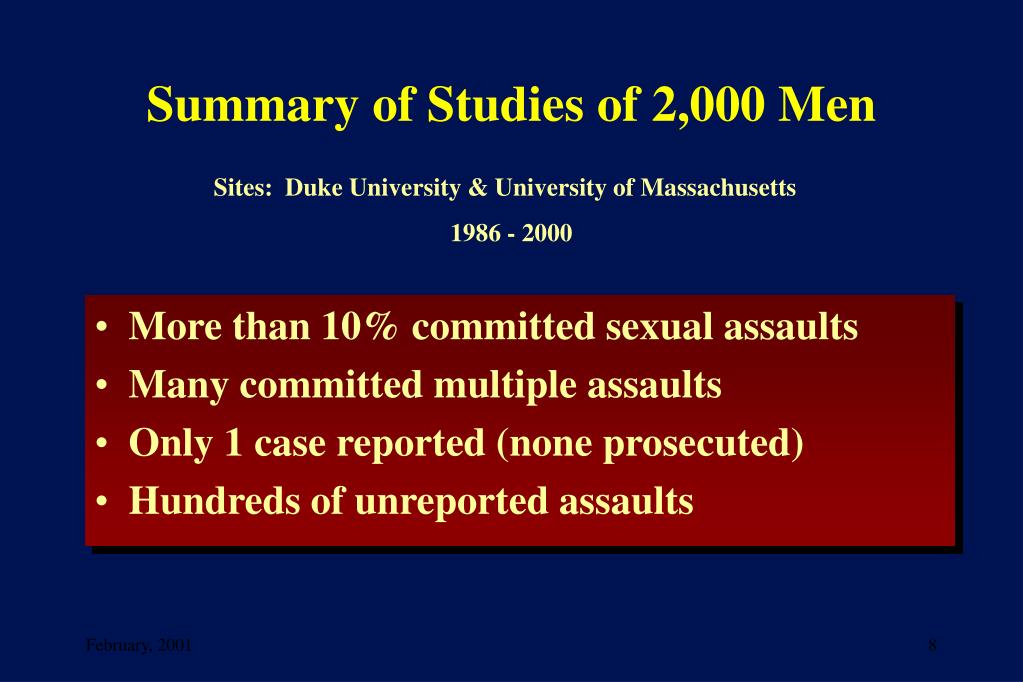 Summary of Studies of 2,000 Men

Sites: Duke University & University of Massachusetts

1986 - 2000

• More than 10% committed sexual assaults
• Many committed multiple assaults
• Only 1 case reported (none prosecuted)
• Hundreds of unreported assaults

February, 2001

8